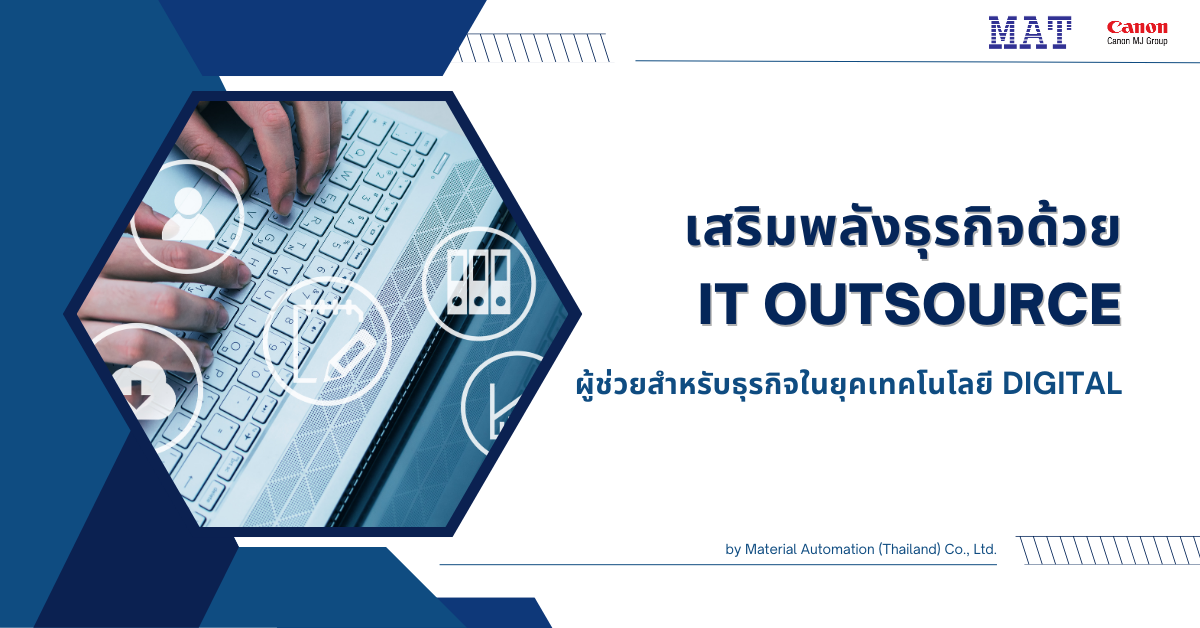 MAT

Canon
Canon MJ Group

เสริมพลังธุรกิจด้วย
IT OUTSOURCE

ผู้ช่วยสำหรับธุรกิจในยุคเทคโนโลยี DIGITAL

by Material Automation (Thailand) Co., Ltd.